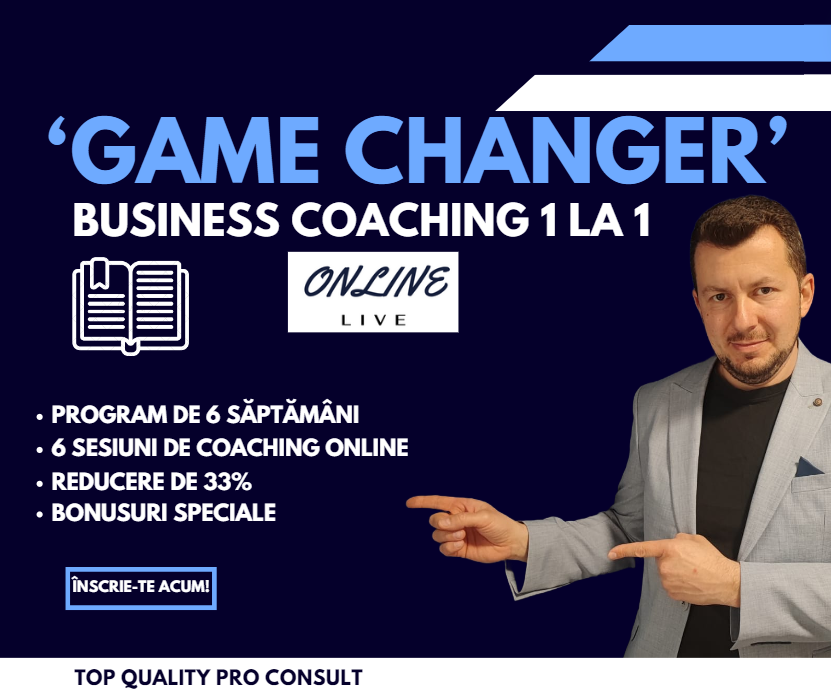 ‘GAME CHANGER’
BUSINESS COACHING 1 LA 1

ONLINE
LIVE

• PROGRAM DE 6 SĂPTĂMÂNI
• 6 SESIUNI DE COACHING ONLINE
• REDUCERE DE 33%
• BONUSURI SPECIALE

ÎNSCRIE-TE ACUM!

TOP QUALITY PRO CONSULT